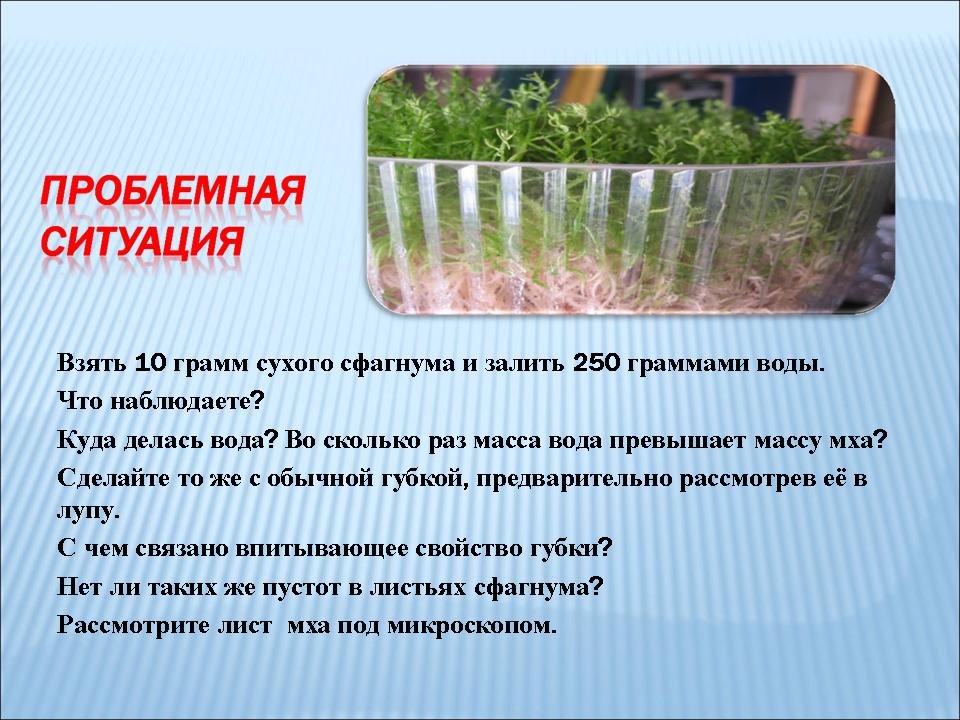 ПРОБЛЕМНАЯ СИТУАЦИЯ

Взять 10 грамм сухого сфагнума и залить 250 граммами воды.

Что наблюдаете?

Куда делась вода? Во сколько раз масса вода превышает массу мха?

Сделайте то же с обычной губкой, предварительно рассмотрев её в лупу.

С чем связано впитывающее свойство губки?

Нет ли таких же пустот в листьях сфагнума?

Рассмотрите лист мха под микроскопом.